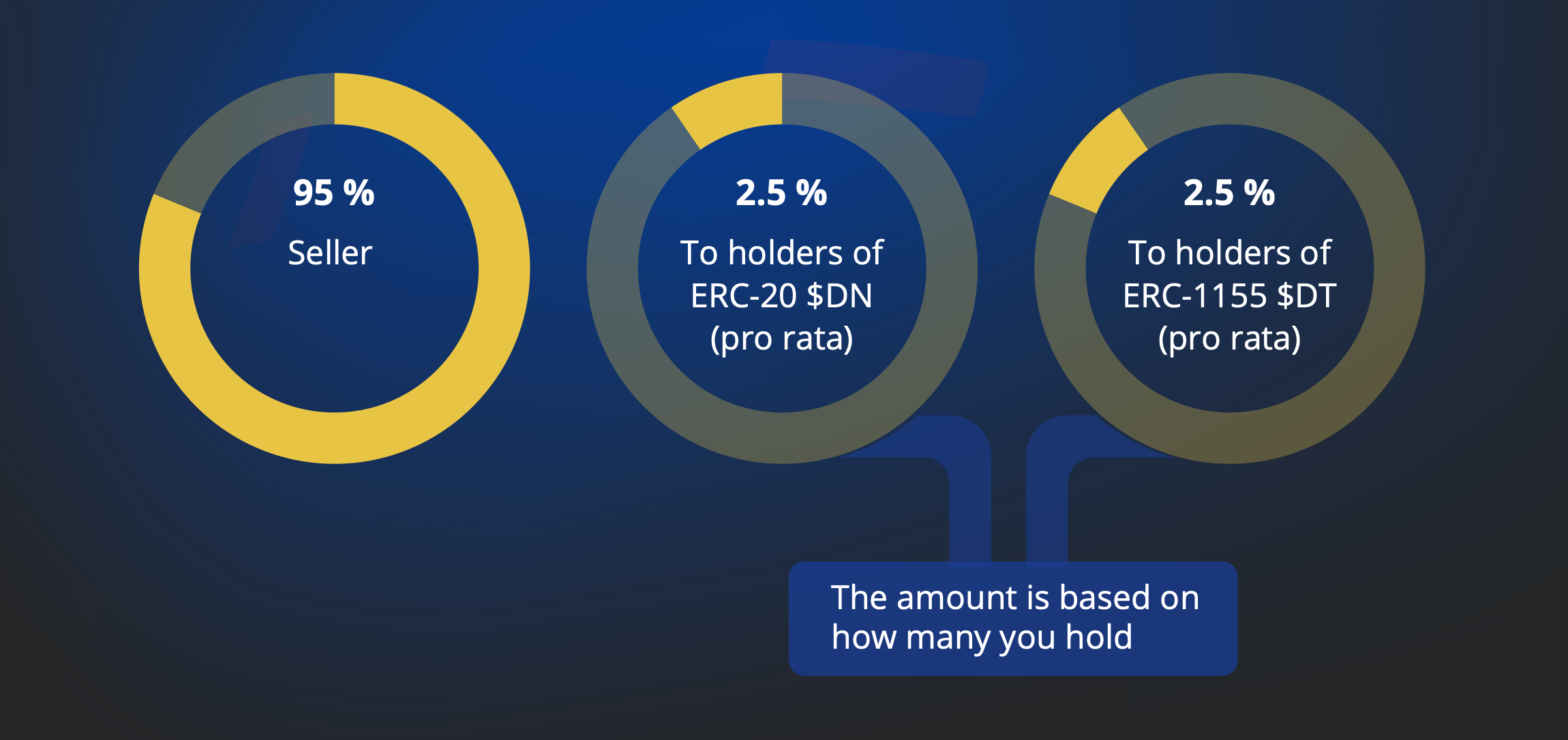 95 %
Seller

2.5 %
To holders of ERC-20 \$DN (pro rata)

2.5 %
To holders of ERC-1155 \$DT (pro rata)

The amount is based on how many you hold